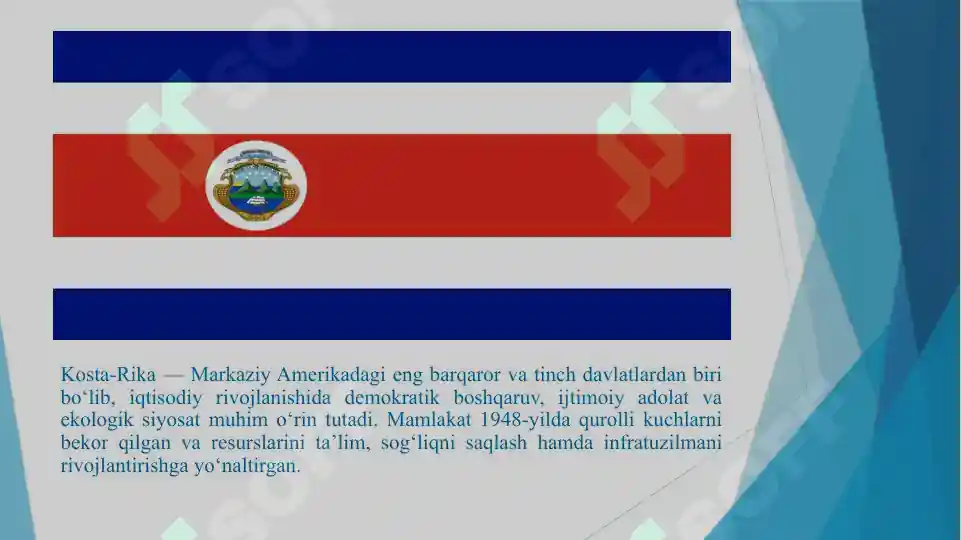 Kosta-Rika — Markaziy Amerikadagi eng barqaror va tinch davlatlardan biri bo‘lib, iqtisodiy rivojlanishida demokratik boshqaruv, ijtimoiy adolat va ekologik siyosat muhim o‘rin tutadi. Mamlakat 1948-yilda qurolli kuchlarni bekor qilgan va resurslarini ta’lim, sog‘liqni saqlash hamda infratuzilmani rivojlantirishga yo‘naltirgan.